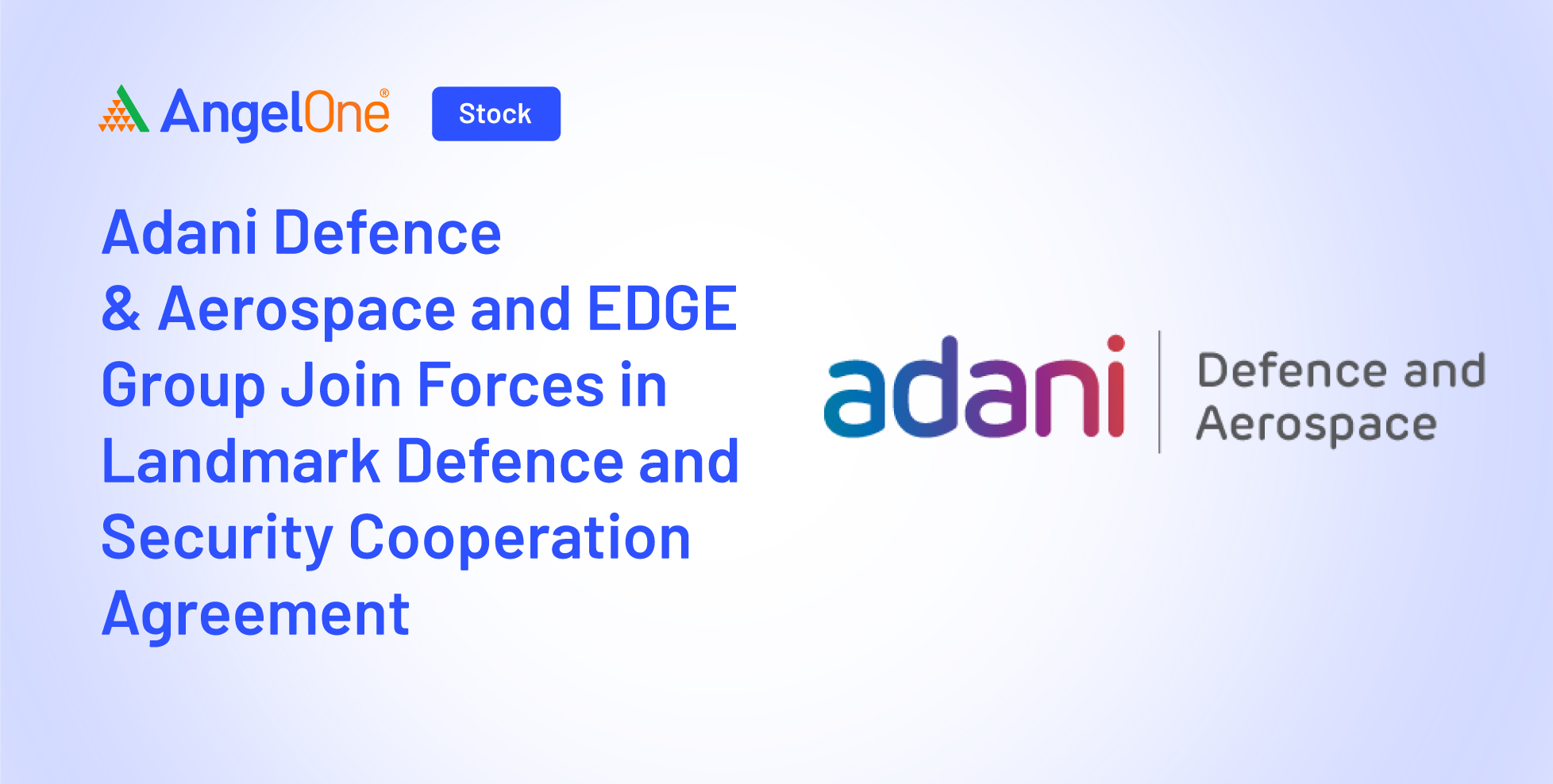 AngelOne®

Stock

Adani Defence & Aerospace and EDGE Group Join Forces in Landmark Defence and Security Cooperation Agreement

adani

Defence and Aerospace